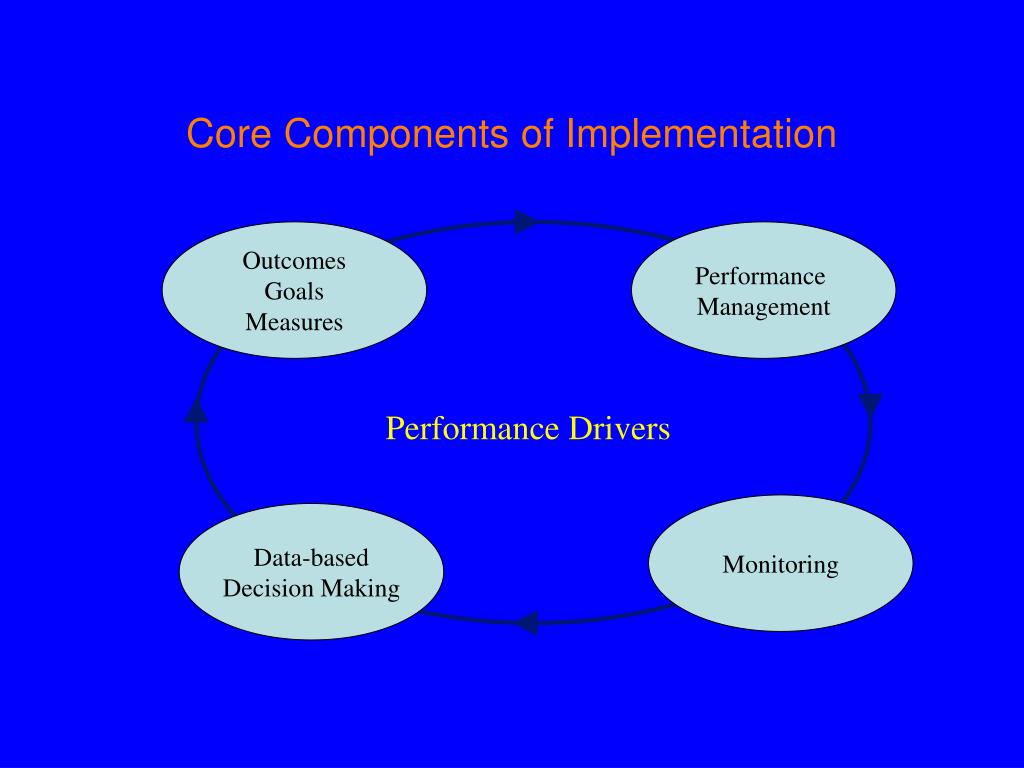 Core Components of Implementation

Outcomes
Goals
Measures

Performance
Management

Performance Drivers

Data-based
Decision Making

Monitoring